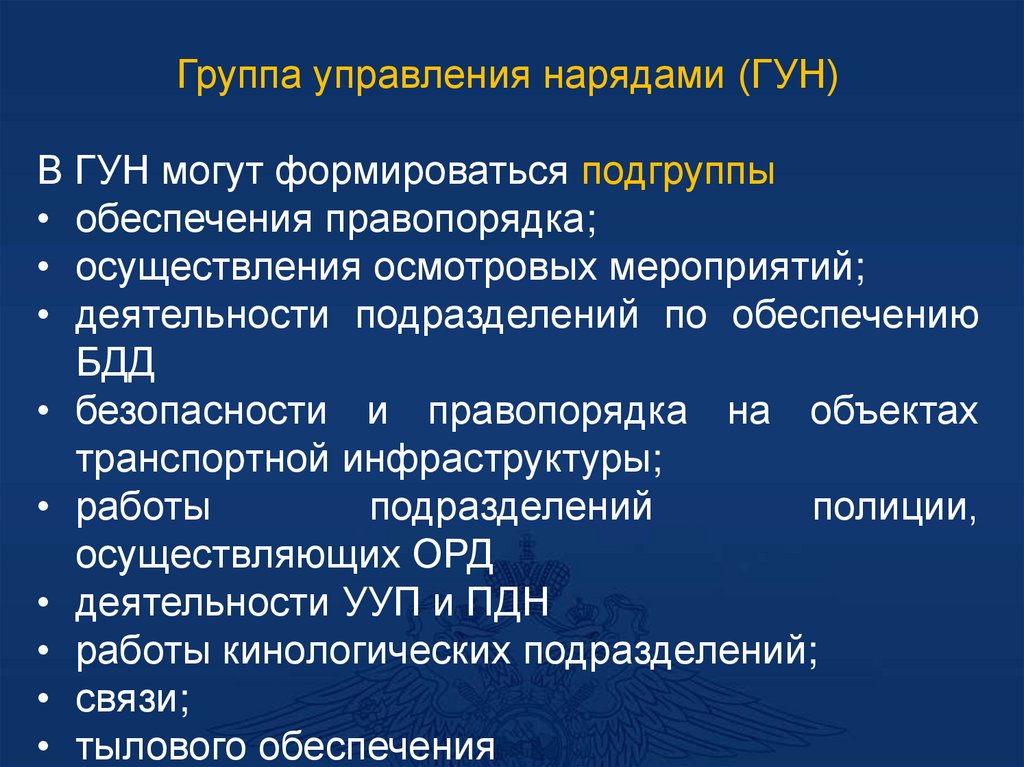 Группа управления нарядами (ГУН)

В ГУН могут формироваться подгруппы
• обеспечения правопорядка;
• осуществления осмотровых мероприятий;
• деятельности подразделений по обеспечению БДД
• безопасности и правопорядка на объектах транспортной инфраструктуры;
• работы подразделений полиции, осуществляющих ОРД
• деятельности УУП и ПДН
• работы кинологических подразделений;
• связи;
• тылового обеспечения